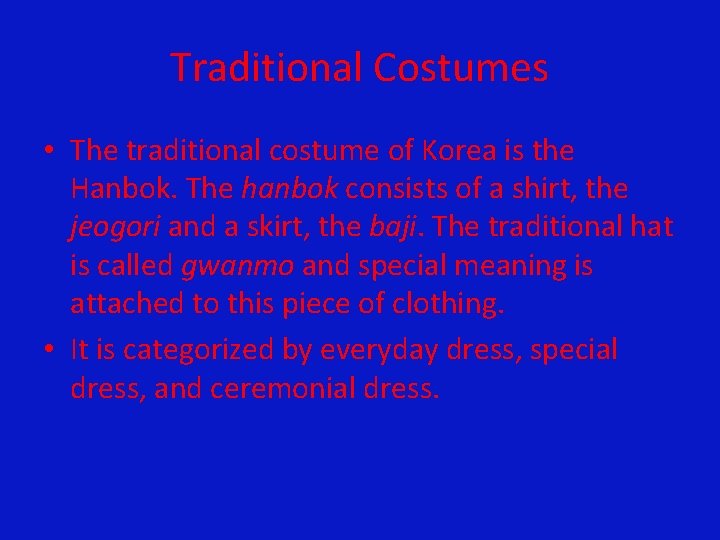 Traditional Costumes

• The traditional costume of Korea is the Hanbok. The hanbok consists of a shirt, the jeogori and a skirt, the baji. The traditional hat is called gwanmo and special meaning is attached to this piece of clothing.
• It is categorized by everyday dress, special dress, and ceremonial dress.